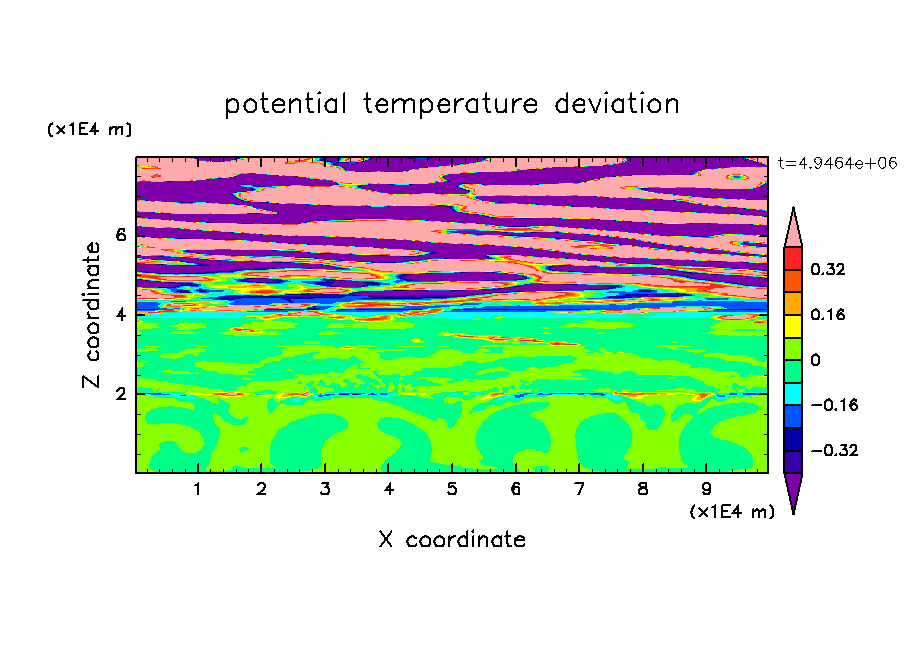 potential temperature deviation

(x1E4 m)

t=4.9464e+06

Z coordinate

6
4
2

0.32
0.16
0
−0.16
−0.32

1 2 3 4 5 6 7 8 9

(x1E4 m)

X coordinate